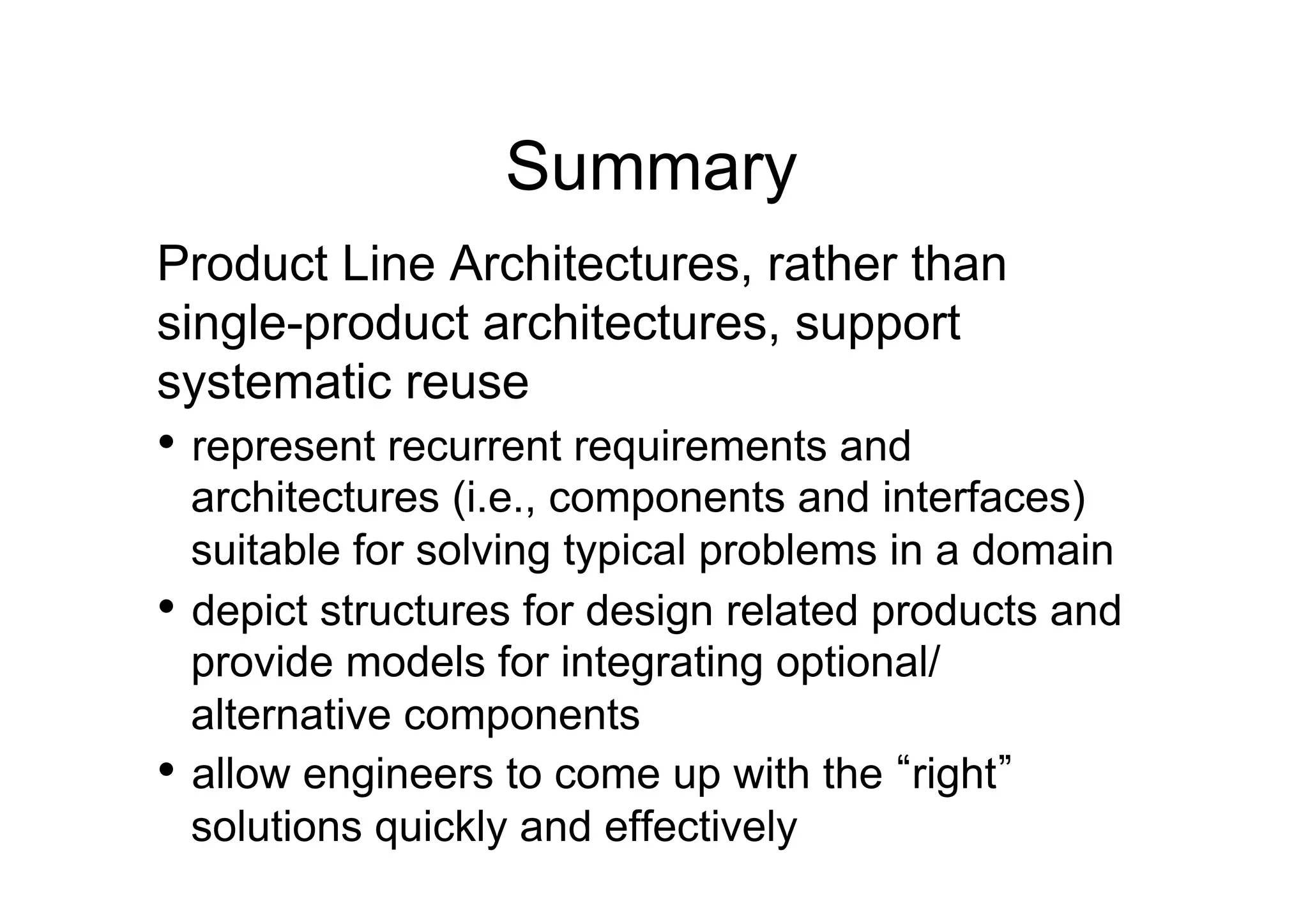 Summary

Product Line Architectures, rather than single-product architectures, support systematic reuse

• represent recurrent requirements and architectures (i.e., components and interfaces) suitable for solving typical problems in a domain
• depict structures for design related products and provide models for integrating optional/ alternative components
• allow engineers to come up with the “right” solutions quickly and effectively